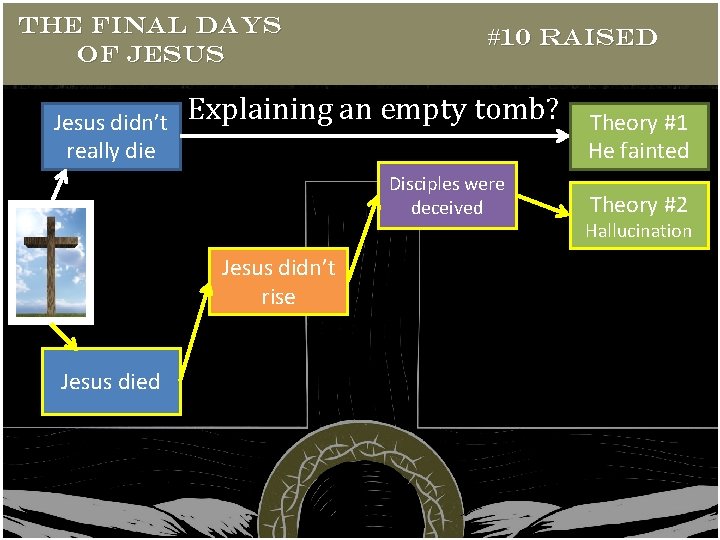 THE FINAL DAYS OF JESUS

#10 RAISED

Explaining an empty tomb?

Jesus didn't really die

Theory #1 He fainted

Disciples were deceived

Theory #2 Hallucination

Jesus didn't rise

Jesus died